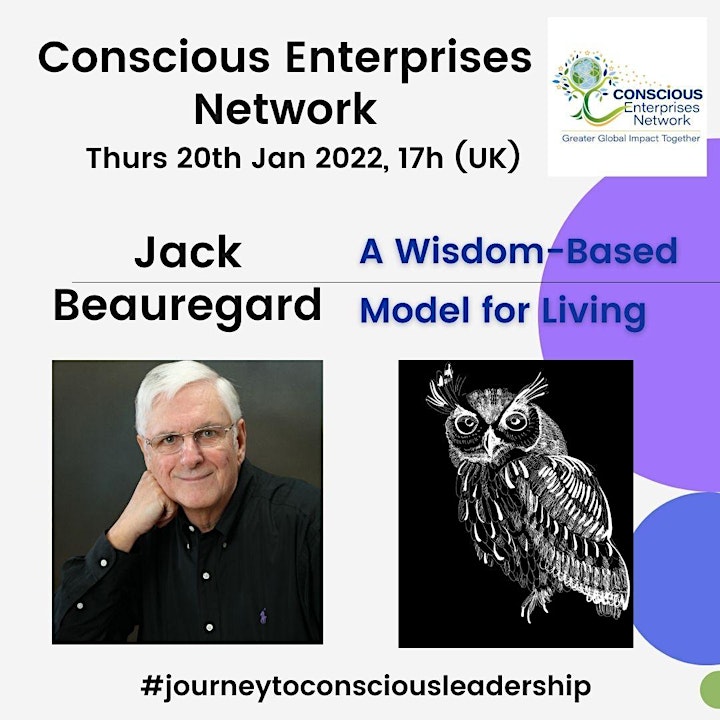 Conscious Enterprises Network
Thurs 20th Jan 2022, 17h (UK)

CONSCIOUS Enterprises Network
Greater Global Impact Together

Jack Beauregard

A Wisdom-Based Model for Living

#journeytoconsciousleadership